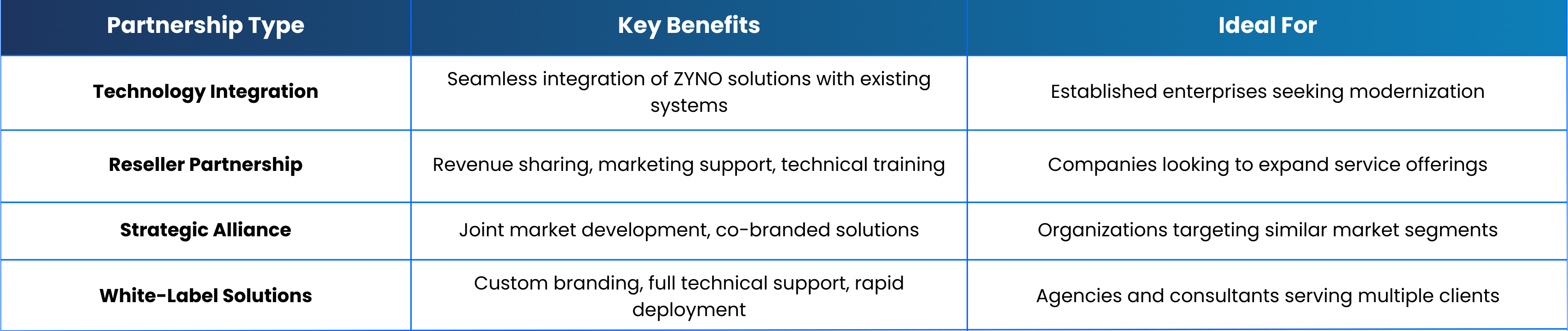 | Partnership Type | Key Benefits | Ideal For |
|---|---|---|
| Technology Integration | Seamless integration of ZYNO solutions with existing systems | Established enterprises seeking modernization |
| Reseller Partnership | Revenue sharing, marketing support, technical training | Companies looking to expand service offerings |
| Strategic Alliance | Joint market development, co-branded solutions | Organizations targeting similar market segments |
| White-Label Solutions | Custom branding, full technical support, rapid deployment | Agencies and consultants serving multiple clients |